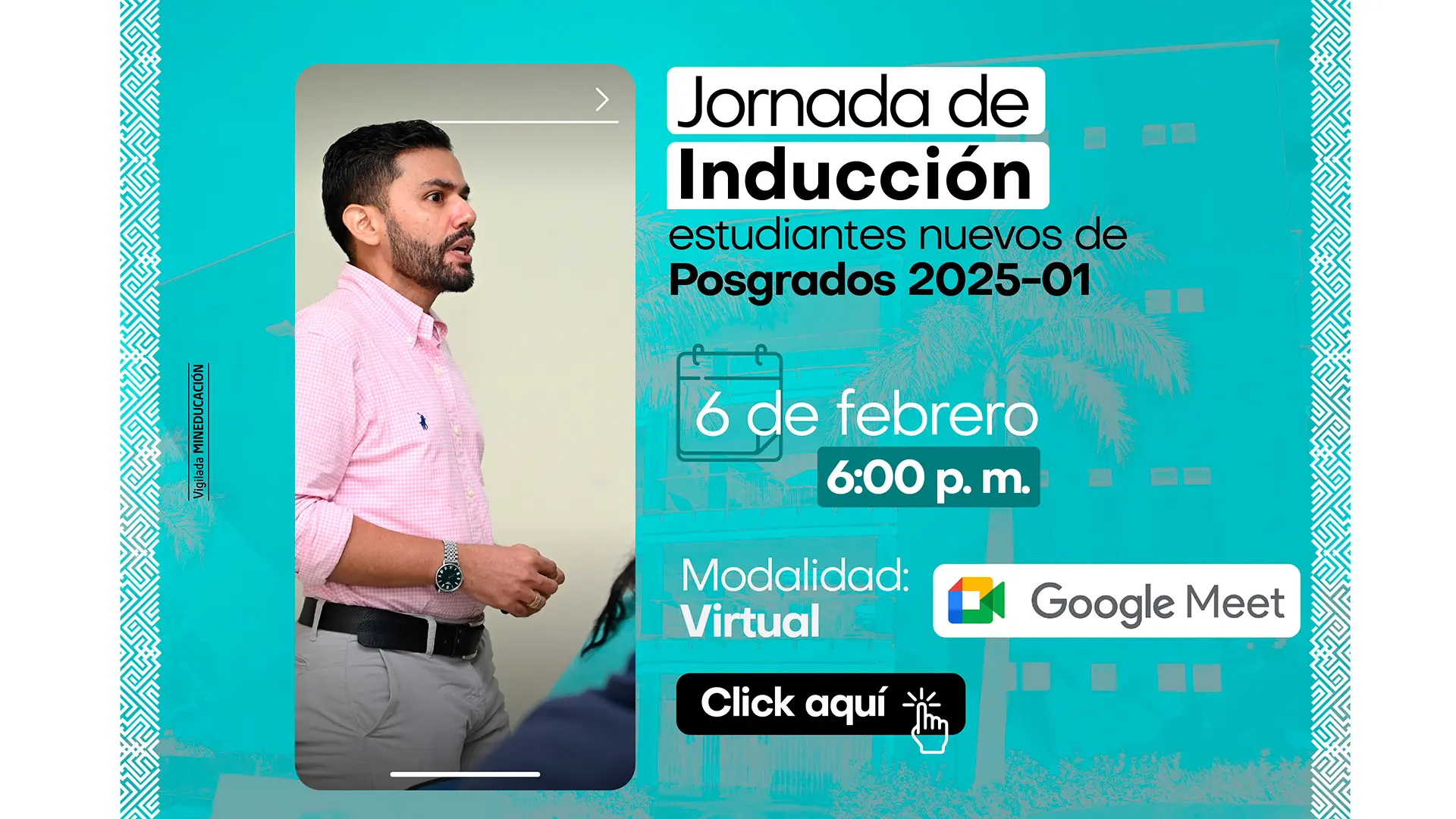 Vigilada MINEDUCACIÓN

Jornada de
Inducción
estudiantes nuevos de
Posgrados 2025-01

6 de febrero
6:00 p. m.

Modalidad:
Virtual

Google Meet

Click aquí